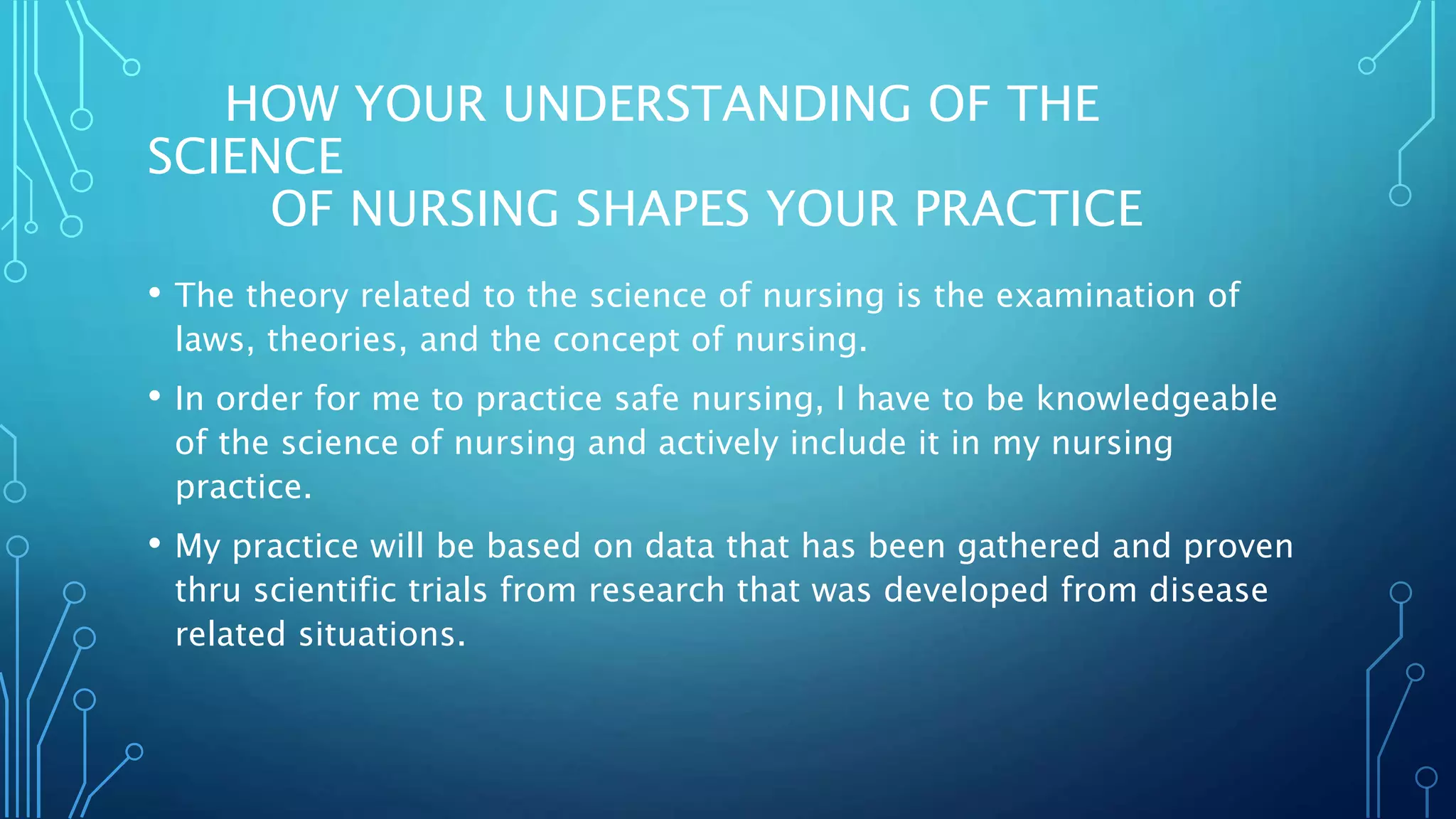 HOW YOUR UNDERSTANDING OF THE SCIENCE OF NURSING SHAPES YOUR PRACTICE

• The theory related to the science of nursing is the examination of laws, theories, and the concept of nursing.

• In order for me to practice safe nursing, I have to be knowledgeable of the science of nursing and actively include it in my nursing practice.

• My practice will be based on data that has been gathered and proven thru scientific trials from research that was developed from disease related situations.